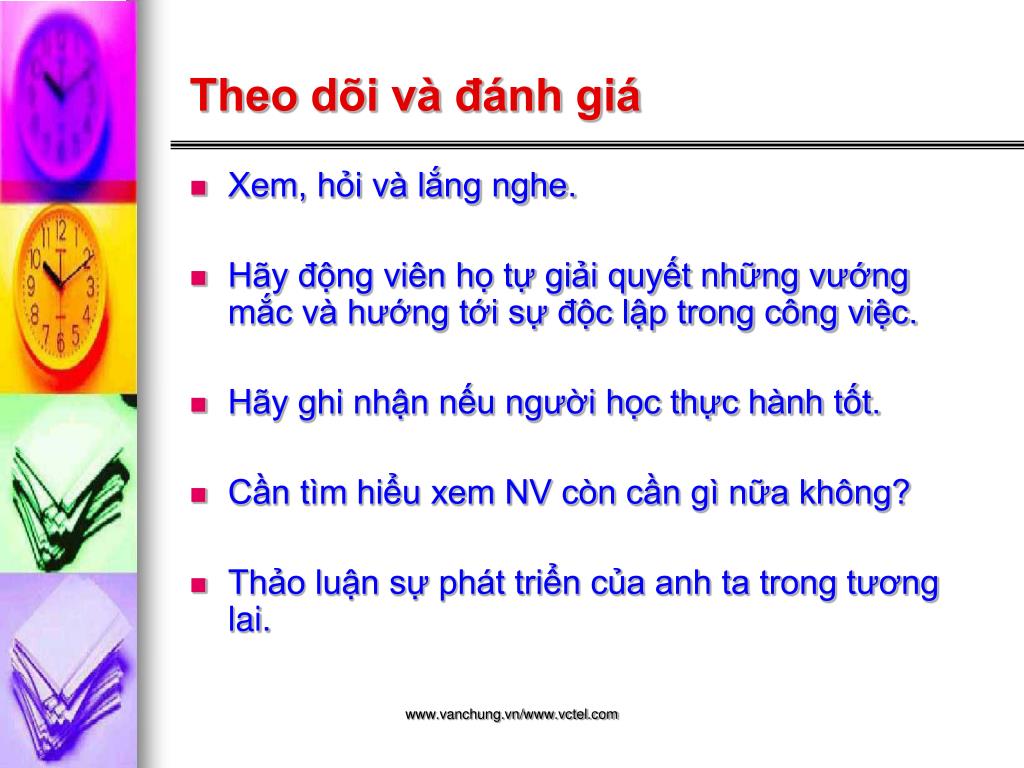 Theo dõi và đánh giá

Xem, hỏi và lắng nghe.

Hãy động viên họ tự giải quyết những vướng mắc và hướng tới sự độc lập trong công việc.

Hãy ghi nhận nếu người học thực hành tốt.

Cần tìm hiểu xem NV còn cần gì nữa không?

Thảo luận sự phát triển của anh ta trong tương lai.

www.vanchung.vn/www.vctel.com